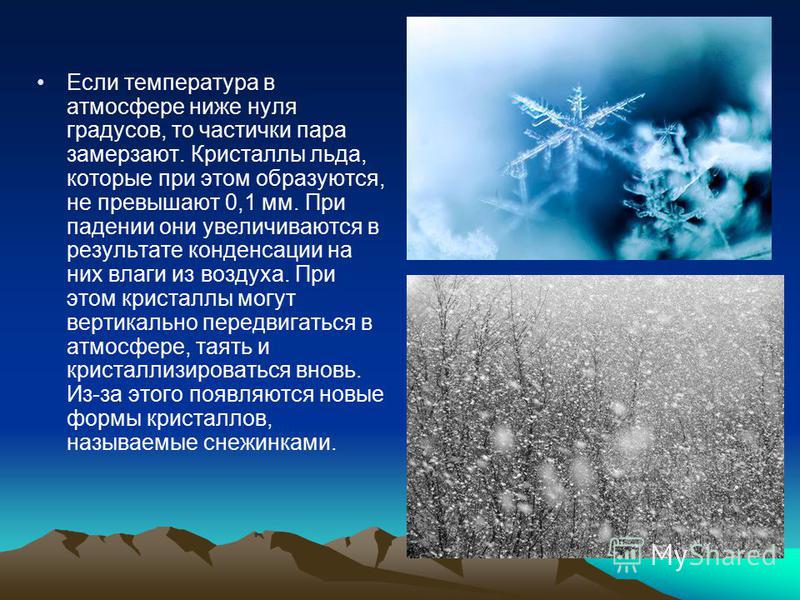 • Если температура в атмосфере ниже нуля градусов, то частички пара замерзают. Кристаллы льда, которые при этом образуются, не превышают 0,1 мм. При падении они увеличиваются в результате конденсации на них влаги из воздуха. При этом кристаллы могут вертикально передвигаться в атмосфере, таять и кристаллизироваться вновь. Из-за этого появляются новые формы кристаллов, называемые снежинками.

MyShared